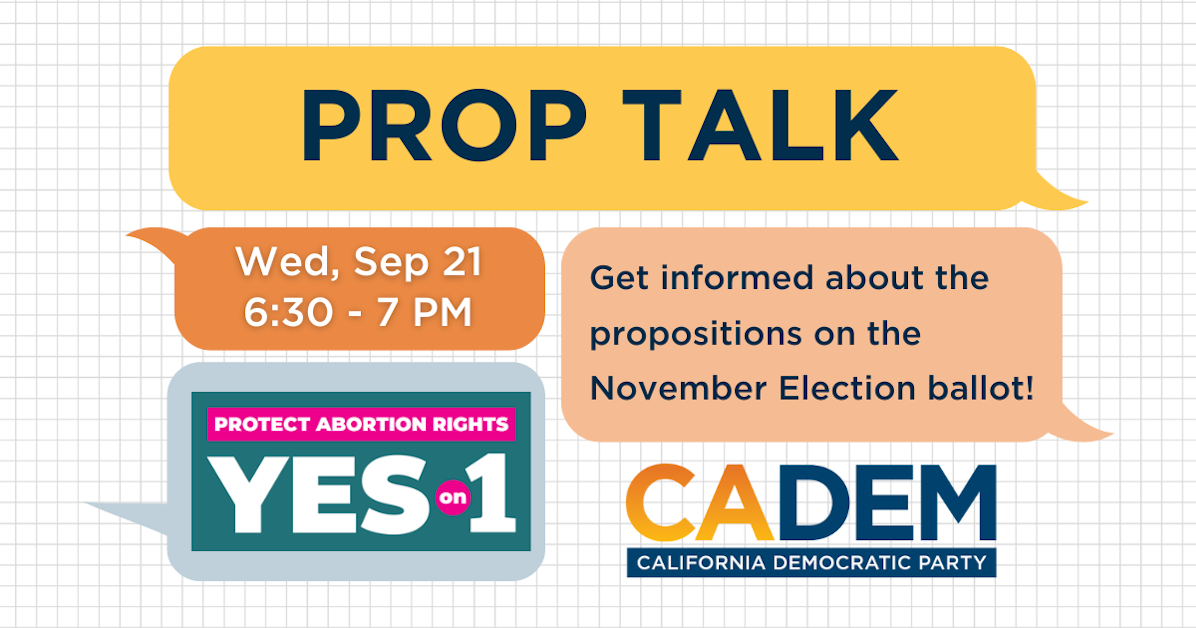 PROP TALK

Wed, Sep 21
6:30 - 7 PM

Get informed about the propositions on the November Election ballot!

PROTECT ABORTION RIGHTS
YES on 1

CADEM
CALIFORNIA DEMOCRATIC PARTY